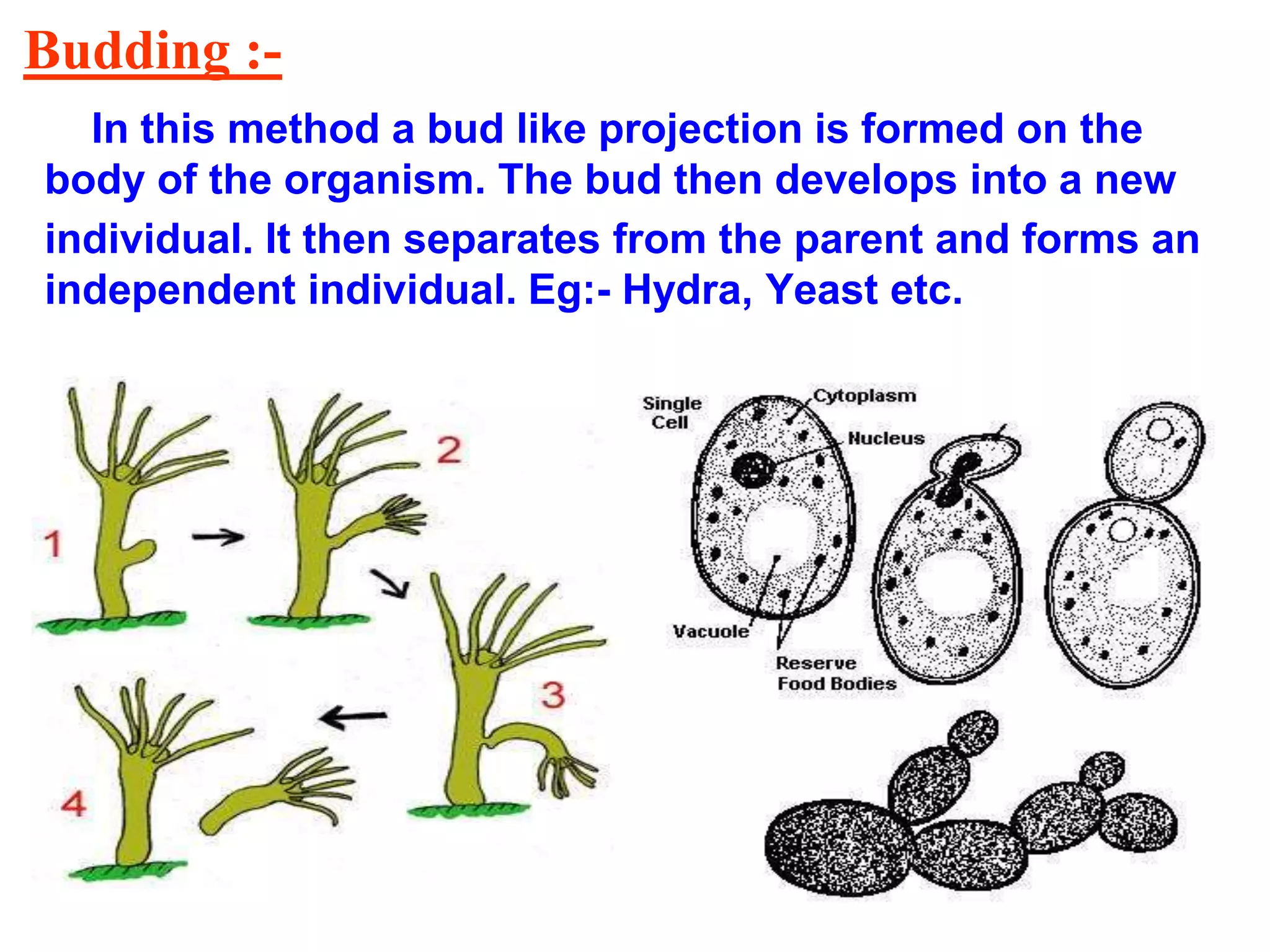 Budding :-

In this method a bud like projection is formed on the body of the organism. The bud then develops into a new individual. It then separates from the parent and forms an independent individual. Eg:- Hydra, Yeast etc.

1

2

3

4

Single Cell

Cytoplasm

Nucleus

Vacuole

Reserve Food Bodies